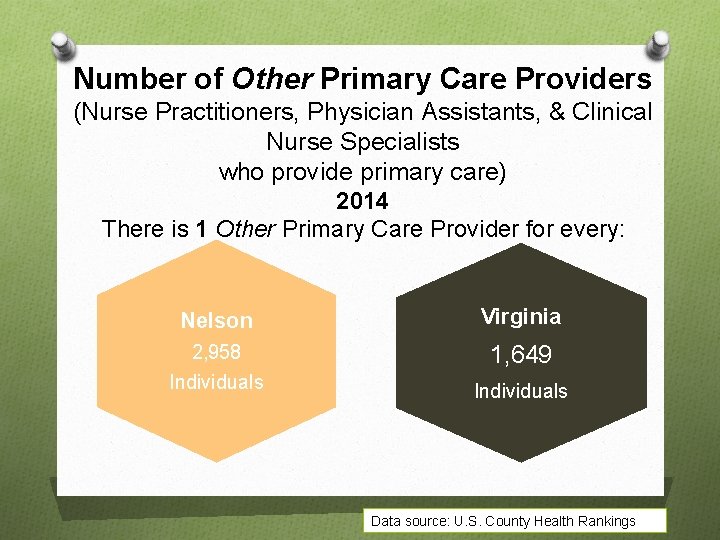 Number of Other Primary Care Providers
(Nurse Practitioners, Physician Assistants, & Clinical Nurse Specialists
who provide primary care)
2014
There is 1 Other Primary Care Provider for every:

Nelson
2,958
Individuals

Virginia
1,649
Individuals

Data source: U.S. County Health Rankings